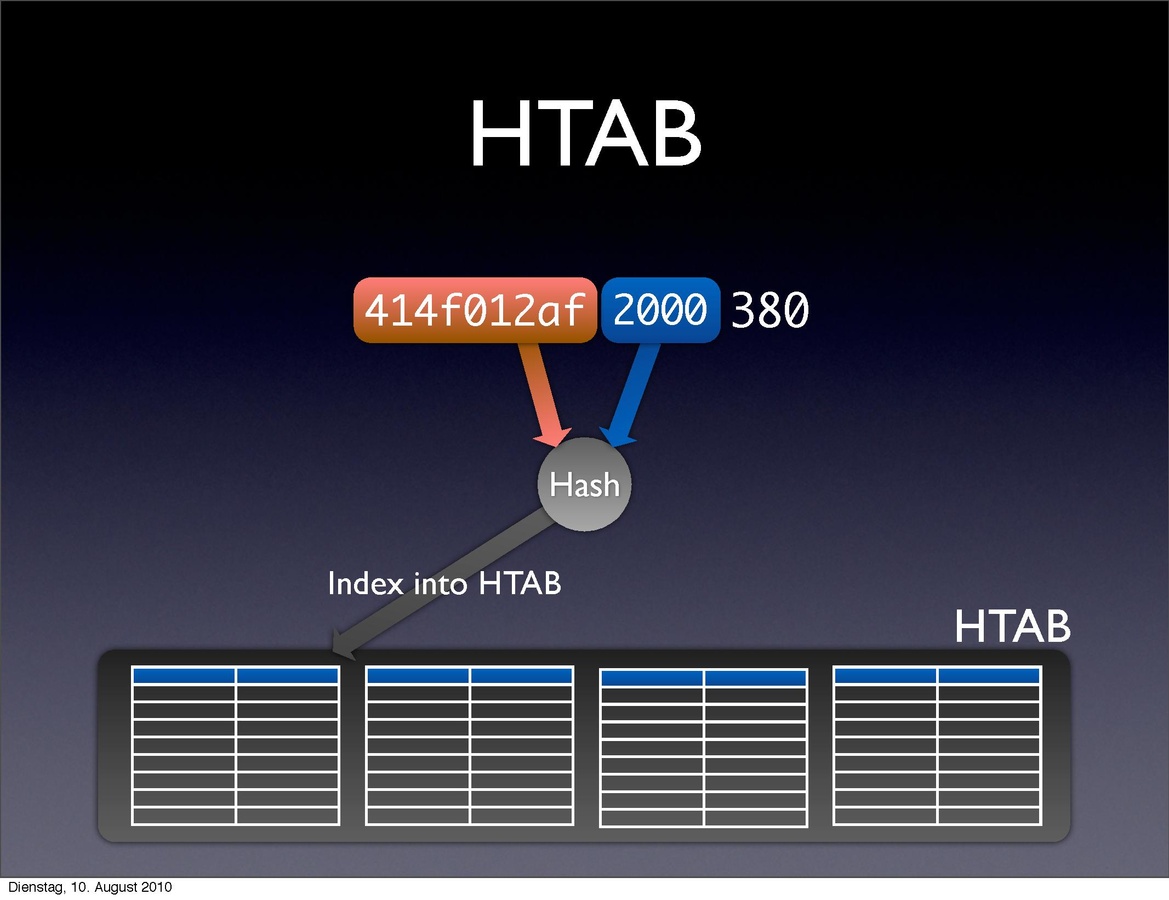 HTAB

414f012af 2000 380

Hash

Index into HTAB

HTAB

Dienstag, 10. August 2010